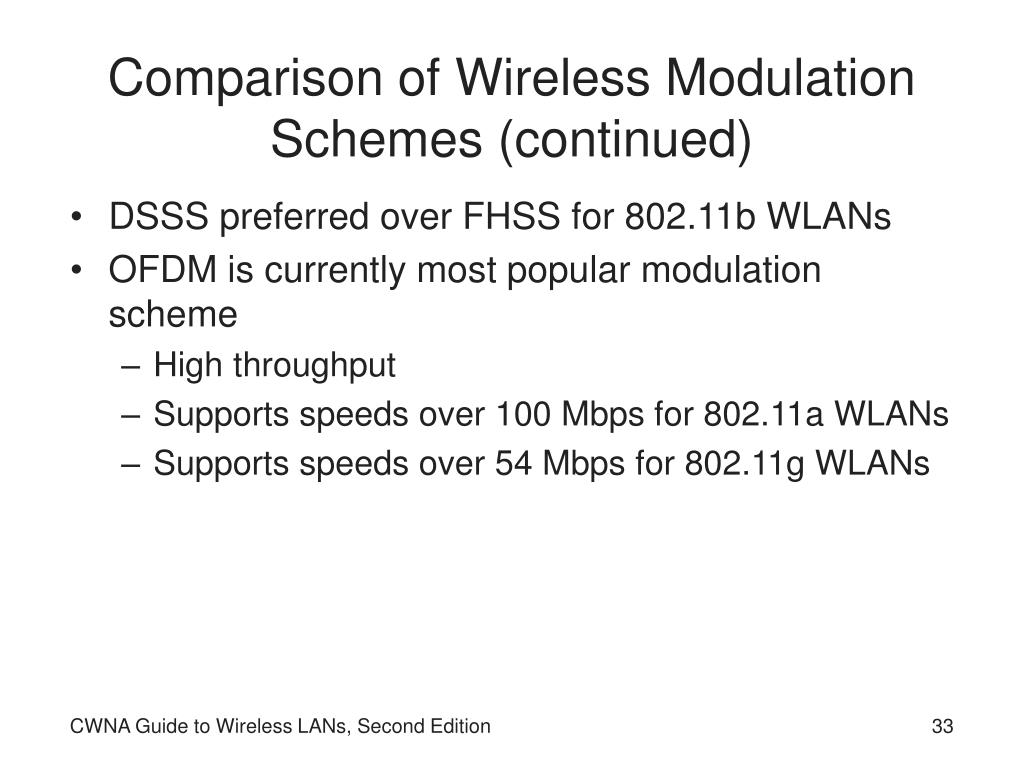 Comparison of Wireless Modulation Schemes (continued)

• DSSS preferred over FHSS for 802.11b WLANs
• OFDM is currently most popular modulation scheme
– High throughput
– Supports speeds over 100 Mbps for 802.11a WLANs
– Supports speeds over 54 Mbps for 802.11g WLANs

CWNA Guide to Wireless LANs, Second Edition

33